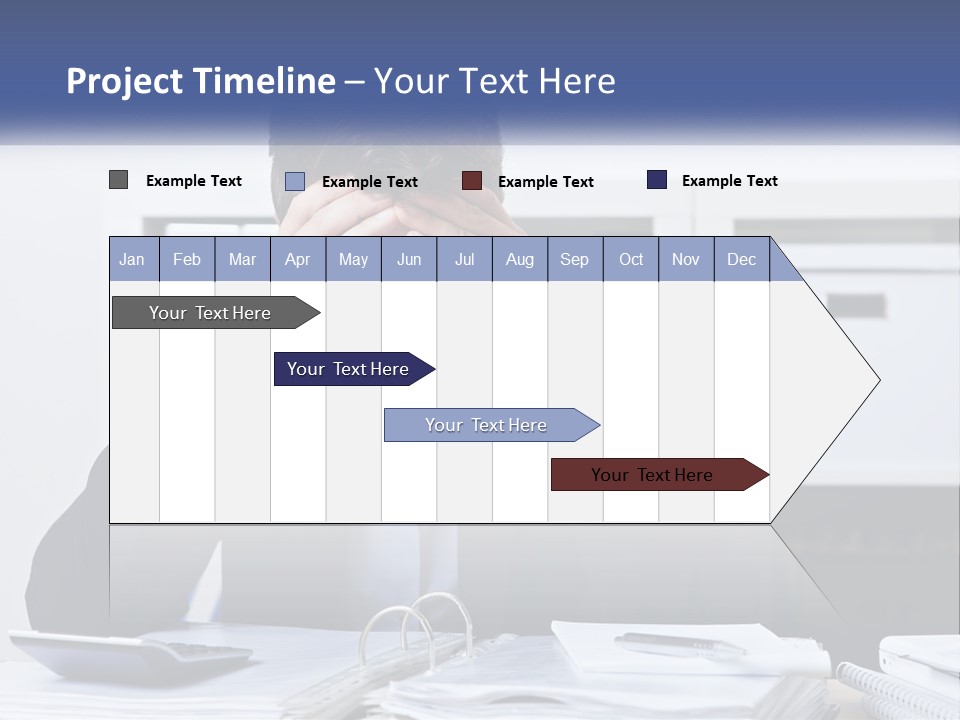 Project Timeline – Your Text Here

Example Text
Example Text
Example Text
Example Text

| Jan | Feb | Mar | Apr | May | Jun | Jul | Aug | Sep | Oct | Nov | Dec |
|---|---|---|---|---|---|---|---|---|---|---|---|

Your Text Here
Your Text Here
Your Text Here
Your Text Here